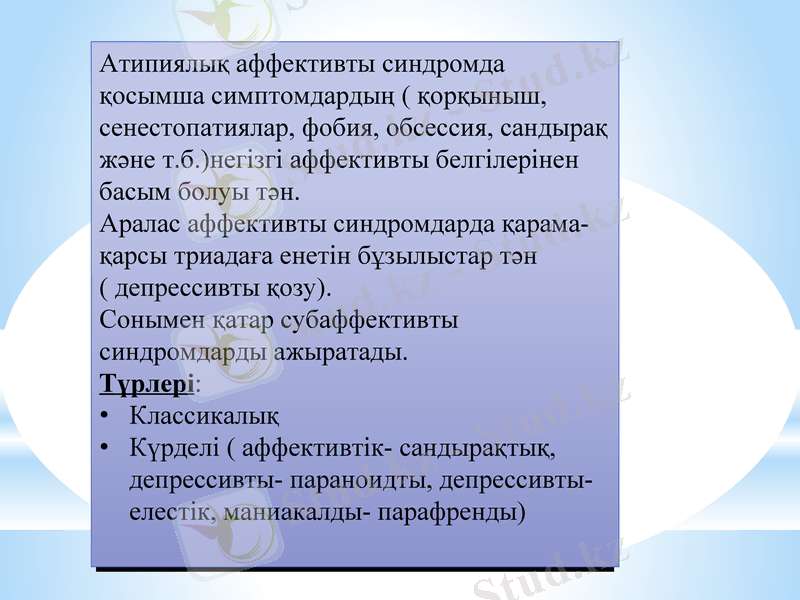 Атипиялық аффективты синдромда қосымша симптомдардың ( қорқыныш, сенестопатиялар, фобия, обсессия, сандырақ және т.б.)негізгі аффективты белгілерінен басым болуы тән.
Аралас аффективты синдромдарда қарама-қарсы триадаға енетін бұзылыстар тән ( депрессивты қозу).
Сонымен қатар субаффективты синдромдарды ажыратады.
Түрлері:
• Классикалық
• Күрделі ( аффективтік- сандырақтық, депрессивты- параноидты, депрессивты- елестік, маниакалды- парафренды)

Stud.kz